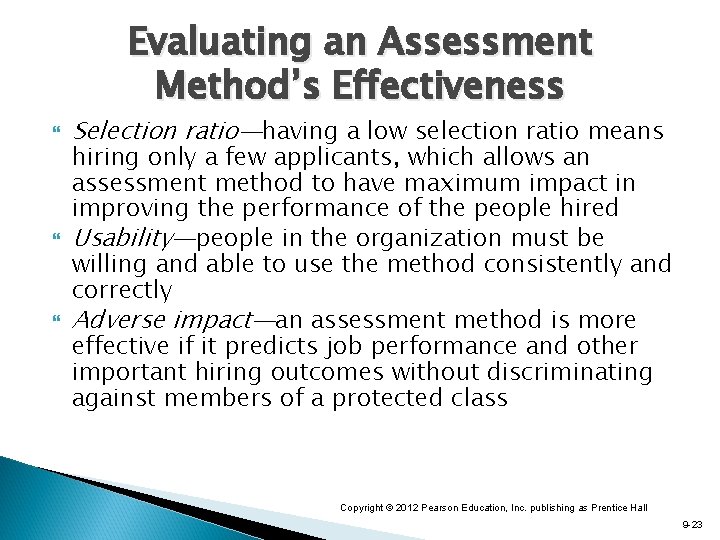 Evaluating an Assessment Method's Effectiveness

Selection ratio—having a low selection ratio means hiring only a few applicants, which allows an assessment method to have maximum impact in improving the performance of the people hired

Usability—people in the organization must be willing and able to use the method consistently and correctly

Adverse impact—an assessment method is more effective if it predicts job performance and other important hiring outcomes without discriminating against members of a protected class

Copyright © 2012 Pearson Education, Inc. publishing as Prentice Hall

9-23